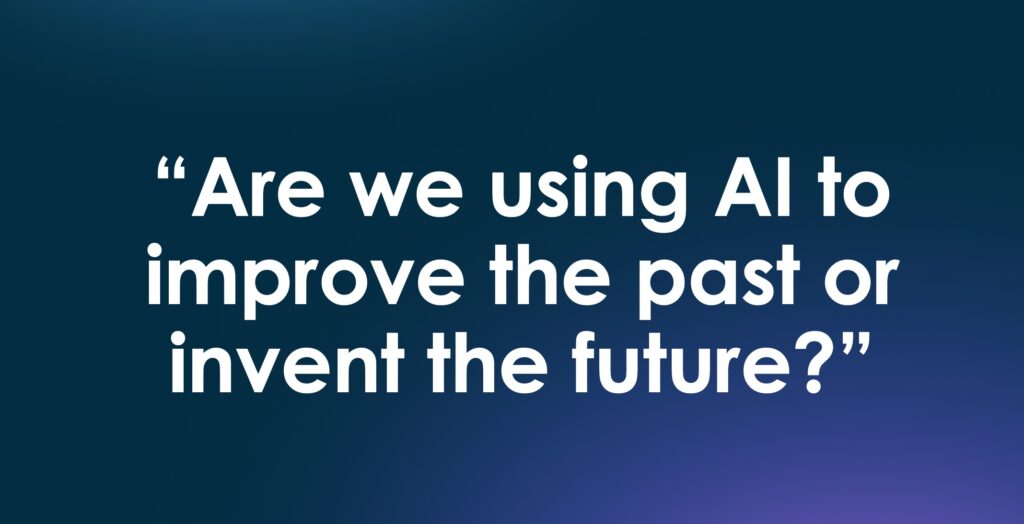 “Are we using AI to improve the past or invent the future?”